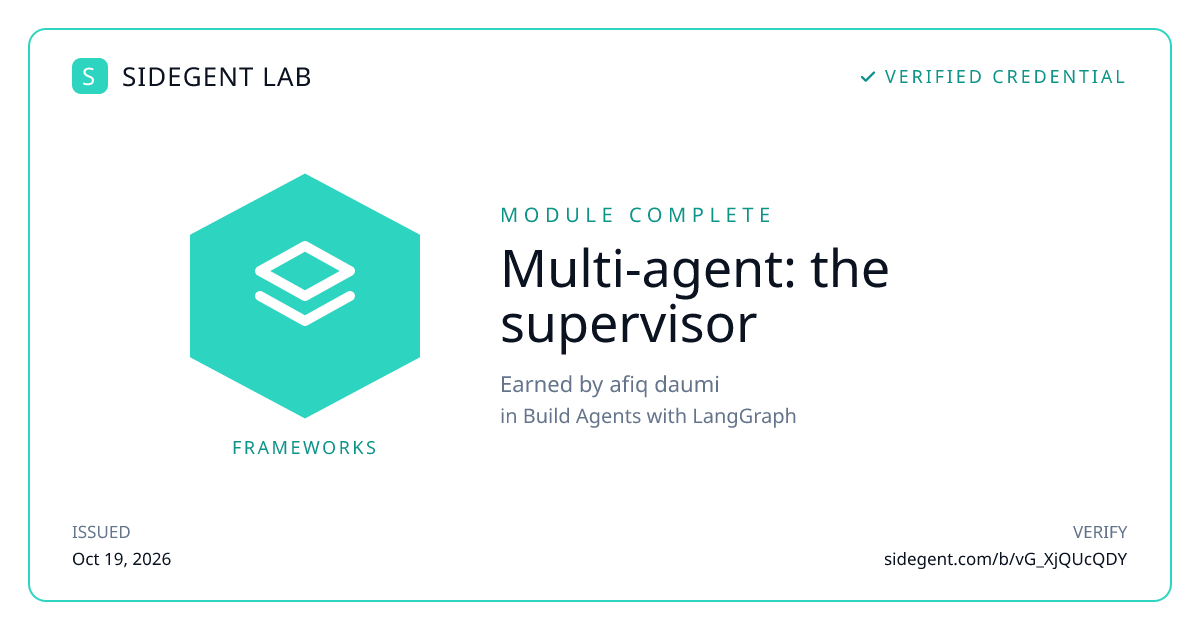 S SIDEGENT LAB

✓ VERIFIED CREDENTIAL

FRAMEWORKS

MODULE COMPLETE

Multi-agent: the supervisor

Earned by afiq daumi
in Build Agents with LangGraph

ISSUED
Oct 19, 2026

VERIFY
sidegent.com/b/vG_XjQUcQDY